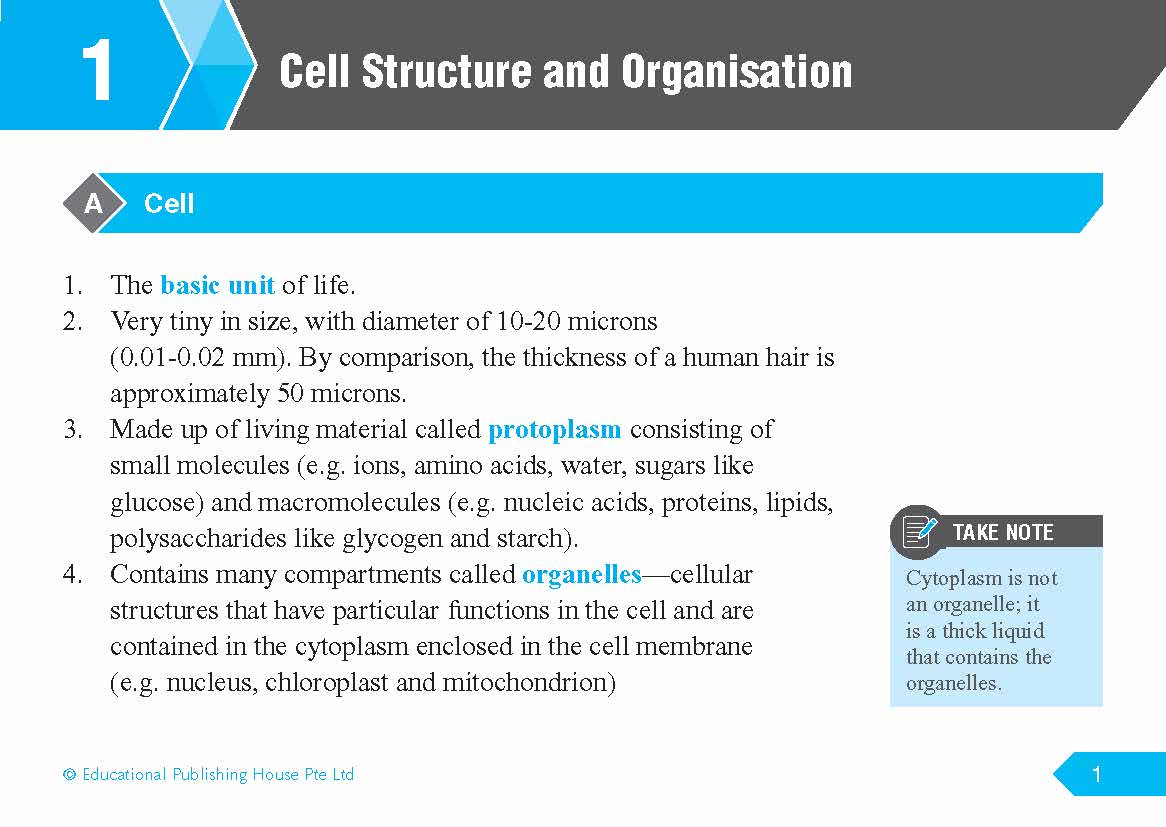 1

Cell Structure and Organisation

A Cell

1. The basic unit of life.
2. Very tiny in size, with diameter of 10-20 microns (0.01-0.02 mm). By comparison, the thickness of a human hair is approximately 50 microns.
3. Made up of living material called protoplasm consisting of small molecules (e.g. ions, amino acids, water, sugars like glucose) and macromolecules (e.g. nucleic acids, proteins, lipids, polysaccharides like glycogen and starch).
4. Contains many compartments called organelles—cellular structures that have particular functions in the cell and are contained in the cytoplasm enclosed in the cell membrane (e.g. nucleus, chloroplast and mitochondrion)

TAKE NOTE

Cytoplasm is not an organelle; it is a thick liquid that contains the organelles.

© Educational Publishing House Pte Ltd

1